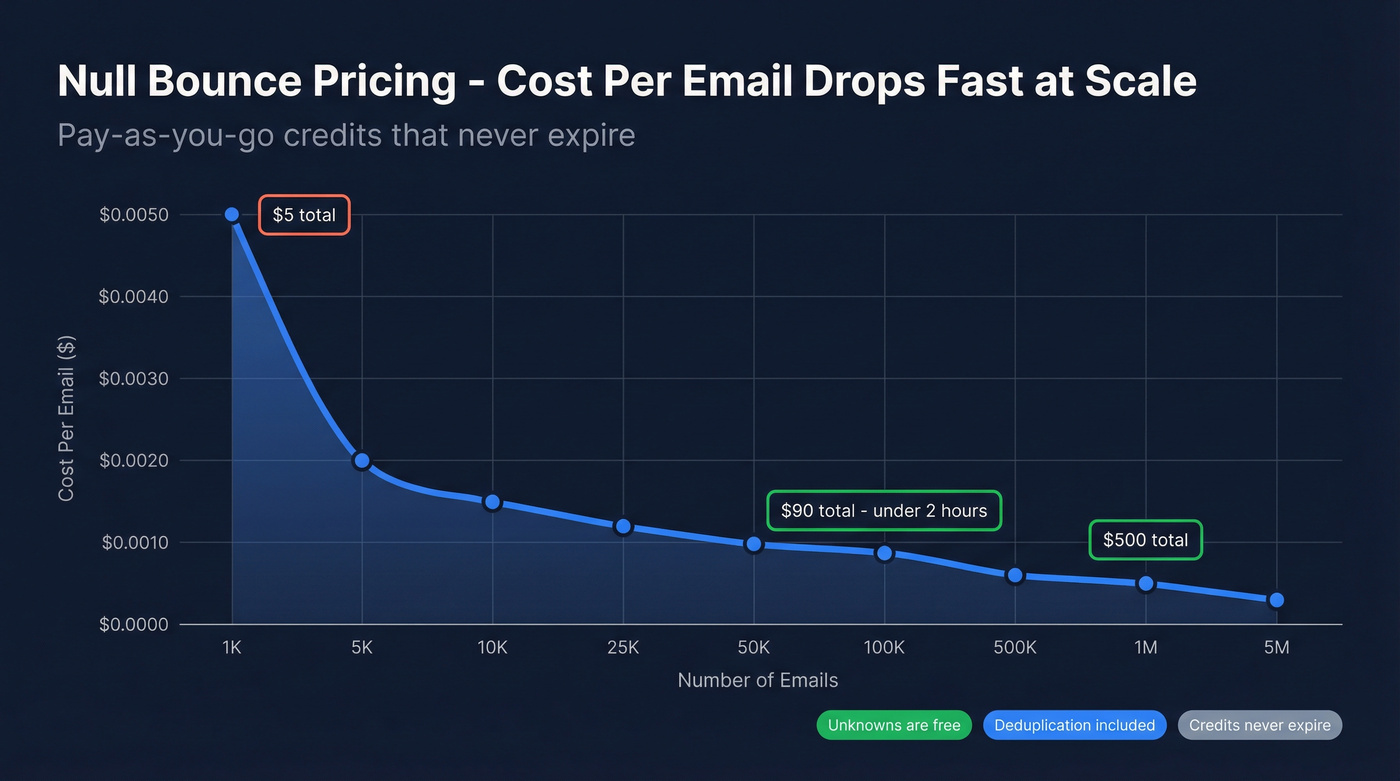 Null Bounce Pricing - Cost Per Email Drops Fast at Scale

Pay-as-you-go credits that never expire

Cost Per Email ($)

$0.0050
$0.0040
$0.0030
$0.0020
$0.0010
$0.0000

$5 total

$90 total - under 2 hours

$500 total

1K
5K
10K
25K
50K
100K
500K
1M
5M

Number of Emails

Unknowns are free
Deduplication included
Credits never expire